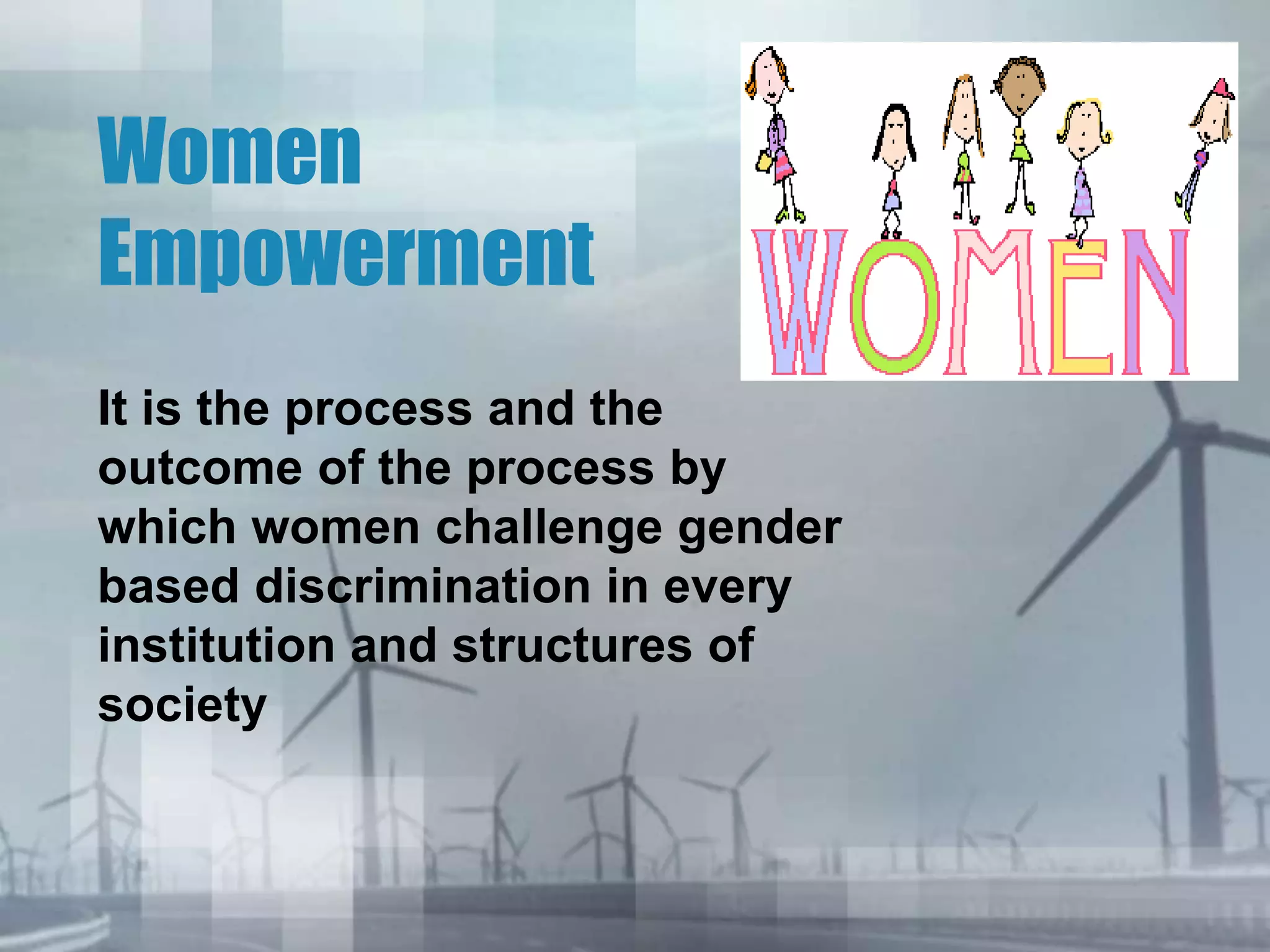 Women Empowerment

WOMEN

It is the process and the outcome of the process by which women challenge gender based discrimination in every institution and structures of society